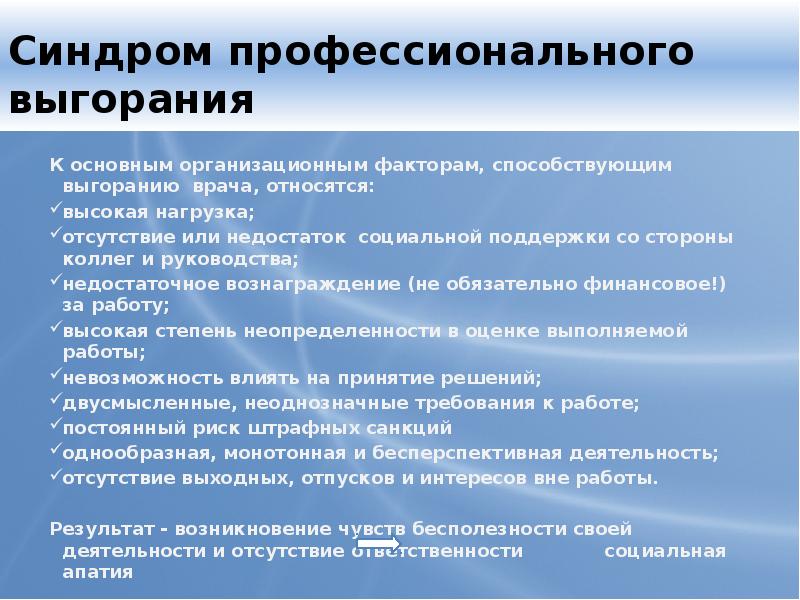 Синдром профессионального выгорания

К основным организационным факторам, способствующим выгоранию врача, относятся:
✓высокая нагрузка;
✓отсутствие или недостаток социальной поддержки со стороны коллег и руководства;
✓недостаточное вознаграждение (не обязательно финансовое!) за работу;
✓высокая степень неопределенности в оценке выполняемой работы;
✓невозможность влиять на принятие решений;
✓двусмысленные, неоднозначные требования к работе;
✓постоянный риск штрафных санкций
✓однообразная, монотонная и бесперспективная деятельность;
✓отсутствие выходных, отпусков и интересов вне работы.

Результат - возникновение чувств бесполезности своей деятельности и отсутствие ответственности социальная апатия